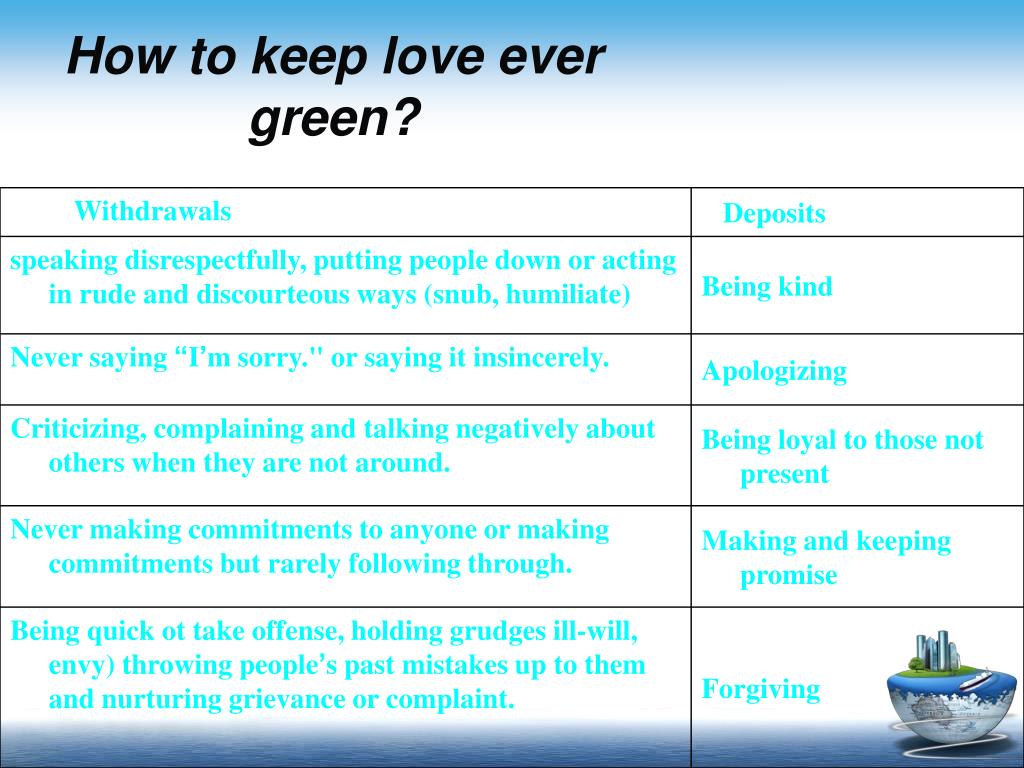 How to keep love ever green?

| Withdrawals | Deposits |
|---|---|
| speaking disrespectfully, putting people down or acting in rude and discourteous ways (snub, humiliate) | Being kind |
| Never saying “I’m sorry." or saying it insincerely. | Apologizing |
| Criticizing, complaining and talking negatively about others when they are not around. | Being loyal to those not present |
| Never making commitments to anyone or making commitments but rarely following through. | Making and keeping promise |
| Being quick ot take offense, holding grudges ill-will, envy) throwing people’s past mistakes up to them and nurturing grievance or complaint. | Forgiving |